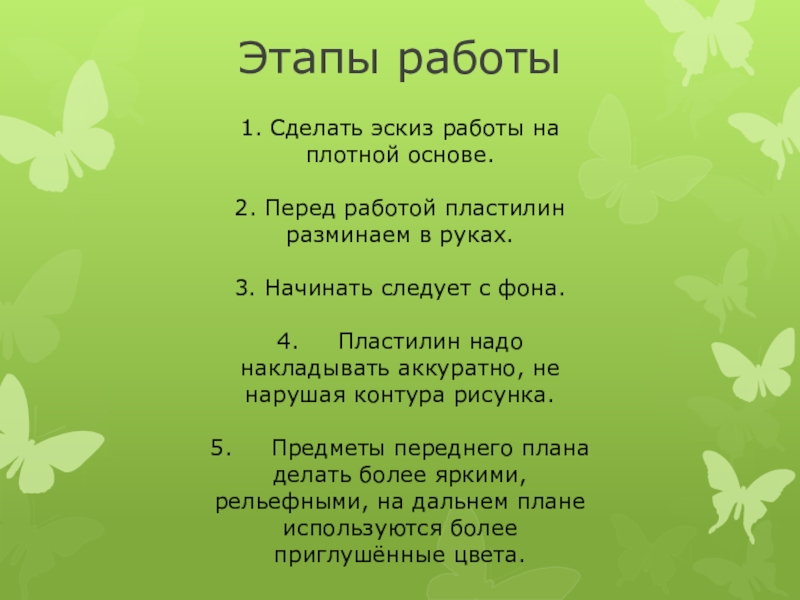 Этапы работы

1. Сделать эскиз работы на плотной основе.

2. Перед работой пластилин разминаем в руках.

3. Начинать следует с фона.

4. Пластилин надо накладывать аккуратно, не нарушая контура рисунка.

5. Предметы переднего плана делать более яркими, рельефными, на дальнем плане используются более приглушённые цвета.